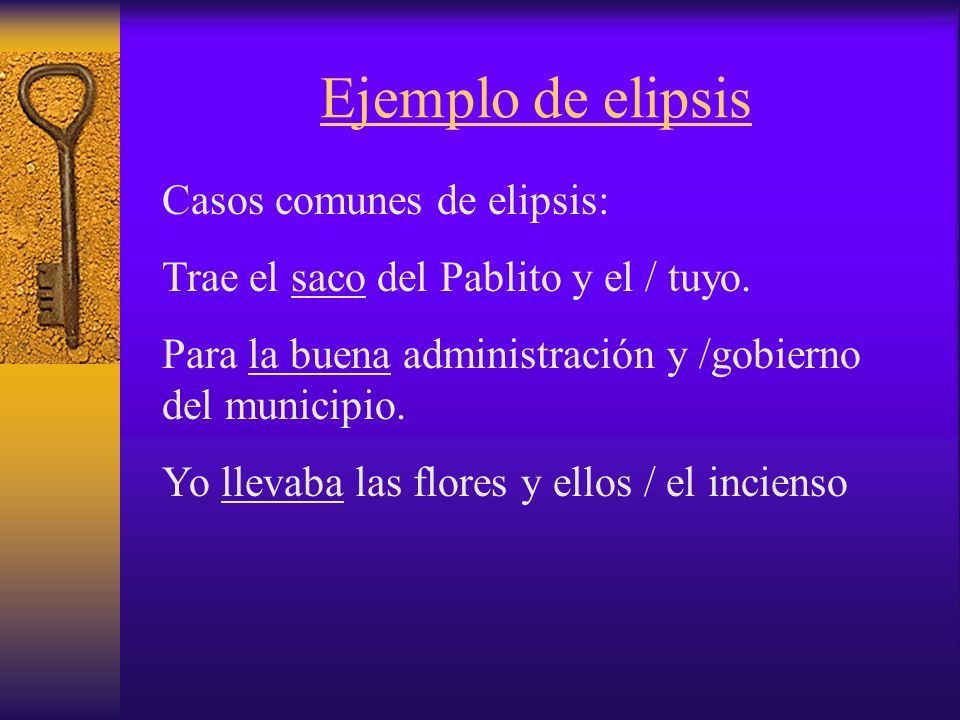 Ejemplo de elipsis

Casos comunes de elipsis:

Trae el saco del Pablito y el / tuyo.

Para la buena administración y /gobierno del municipio.

Yo llevaba las flores y ellos / el incienso